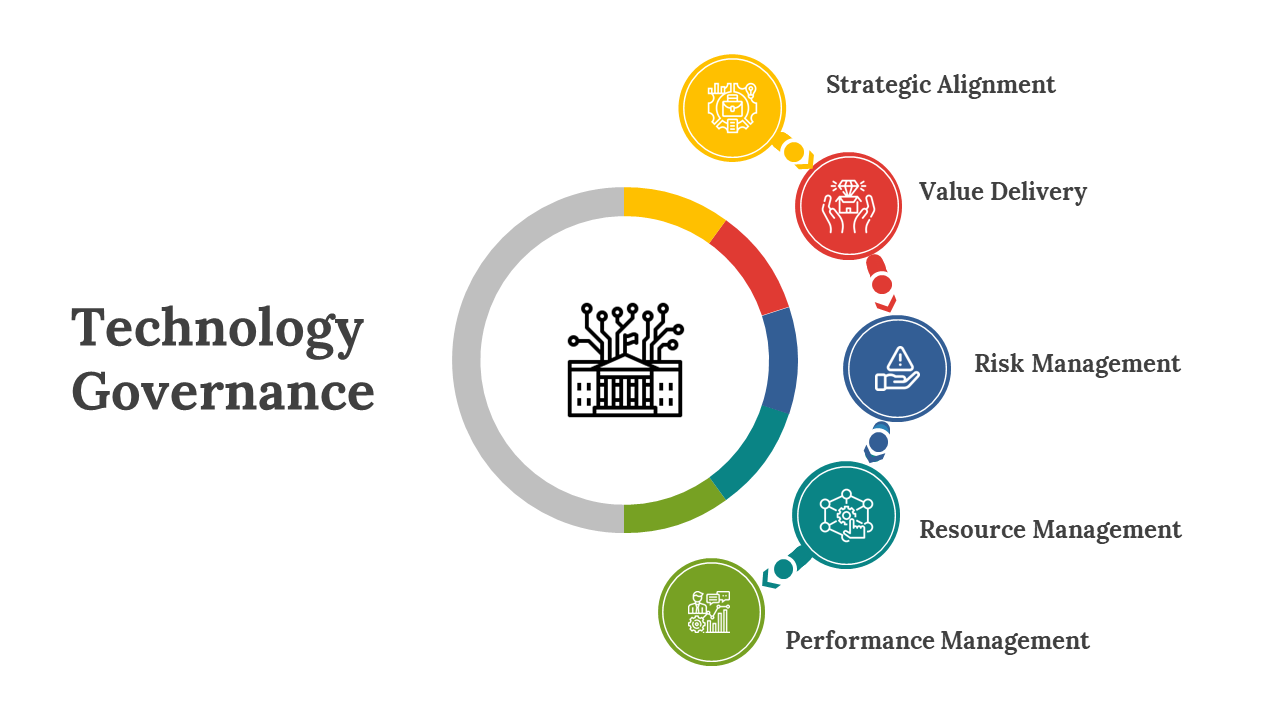 Technology Governance

Strategic Alignment

Value Delivery

Risk Management

Resource Management

Performance Management